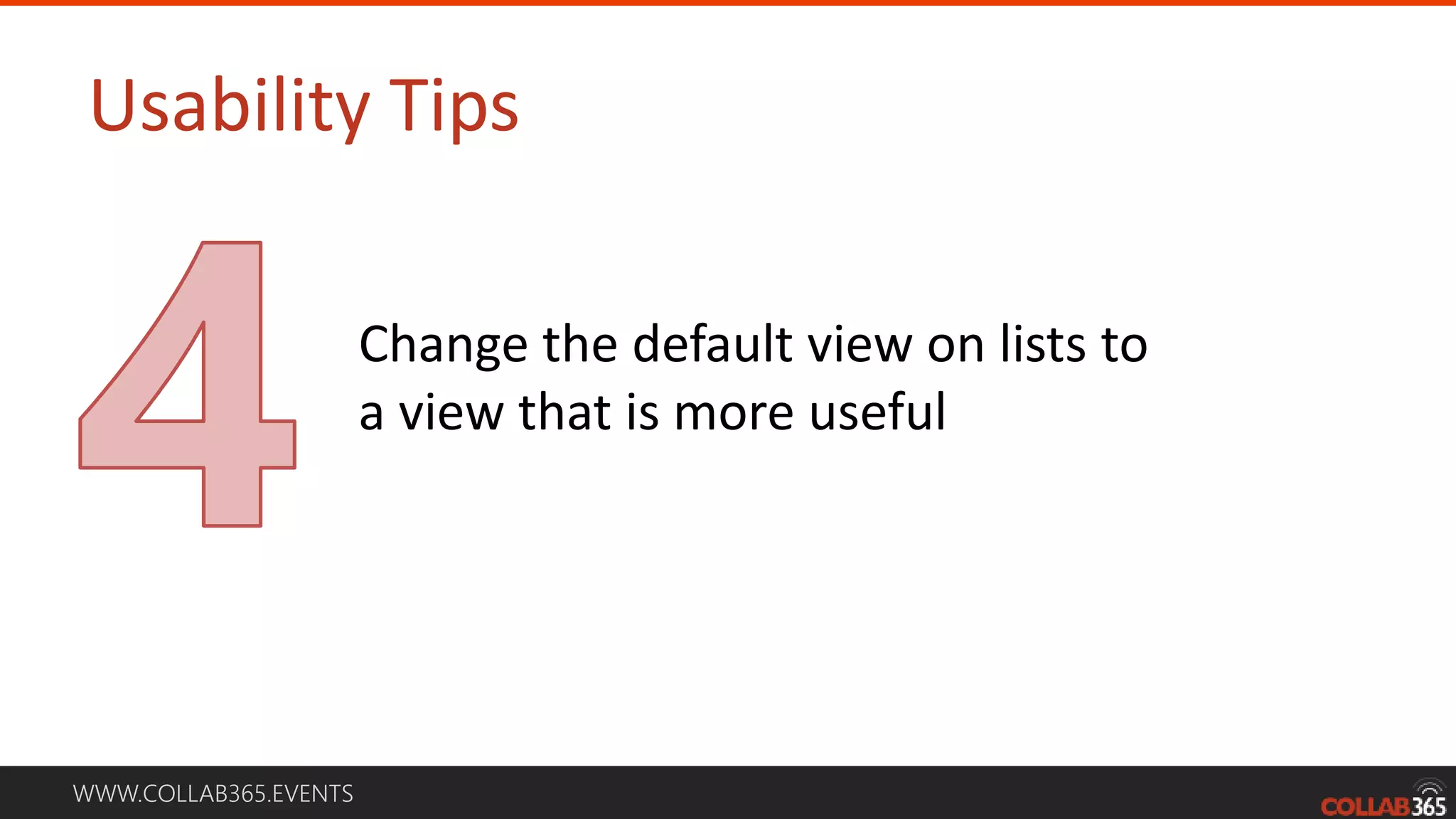 Usability Tips

4

Change the default view on lists to a view that is more useful

WWW.COLLAB365.EVENTS

COLLAB365